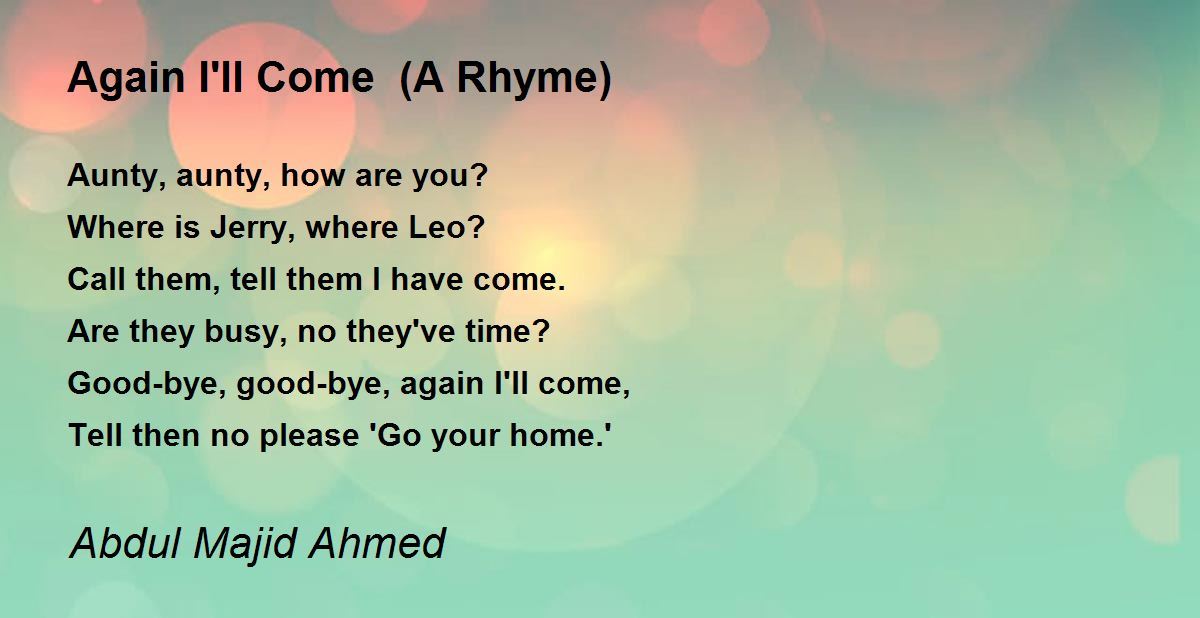 Again I'll Come  (A Rhyme)

Aunty, aunty, how are you?
Where is Jerry, where Leo?
Call them, tell them I have come.
Are they busy, no they've time?
Good-bye, good-bye, again I'll come,
Tell then no please 'Go your home.'

Abdul Majid Ahmed